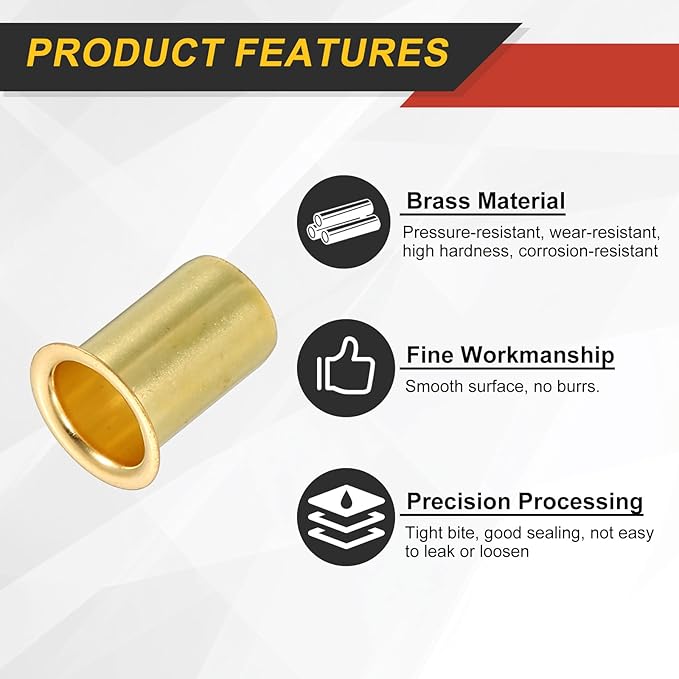 PRODUCT FEATURES

Brass Material

Pressure-resistant, wear-resistant, high hardness, corrosion-resistant

Fine Workmanship

Smooth surface, no burrs.

Precision Processing

Tight bite, good sealing, not easy to leak or loosen